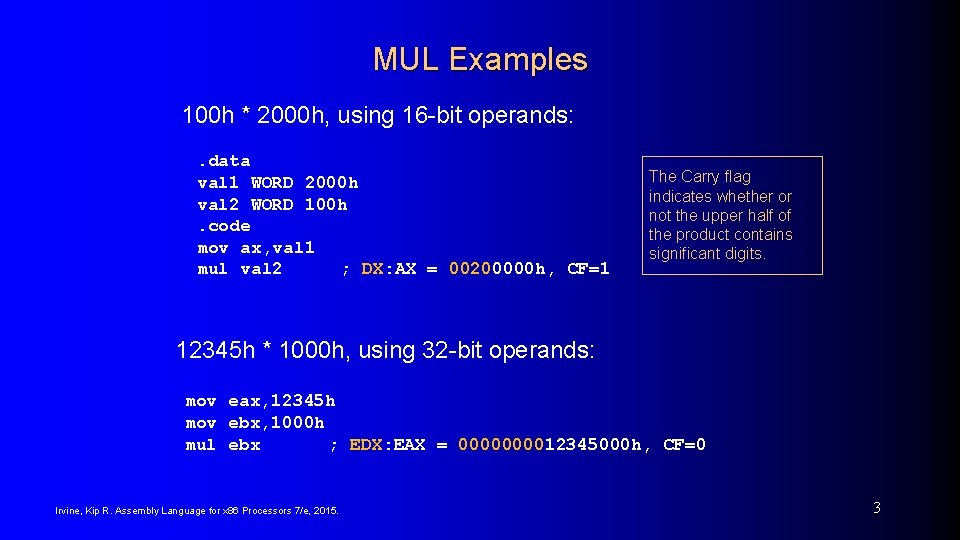 MUL Examples

100h * 2000h, using 16-bit operands:

.data
val1 WORD 2000h
val2 WORD 100h
.code
mov ax,val1
mul val2     ; DX:AX = 00200000h, CF=1

The Carry flag indicates whether or not the upper half of the product contains significant digits.

12345h * 1000h, using 32-bit operands:

mov eax,12345h
mov ebx,1000h
mul ebx     ; EDX:EAX = 0000000012345000h, CF=0

Irvine, Kip R. Assembly Language for x86 Processors 7/e, 2015.

3